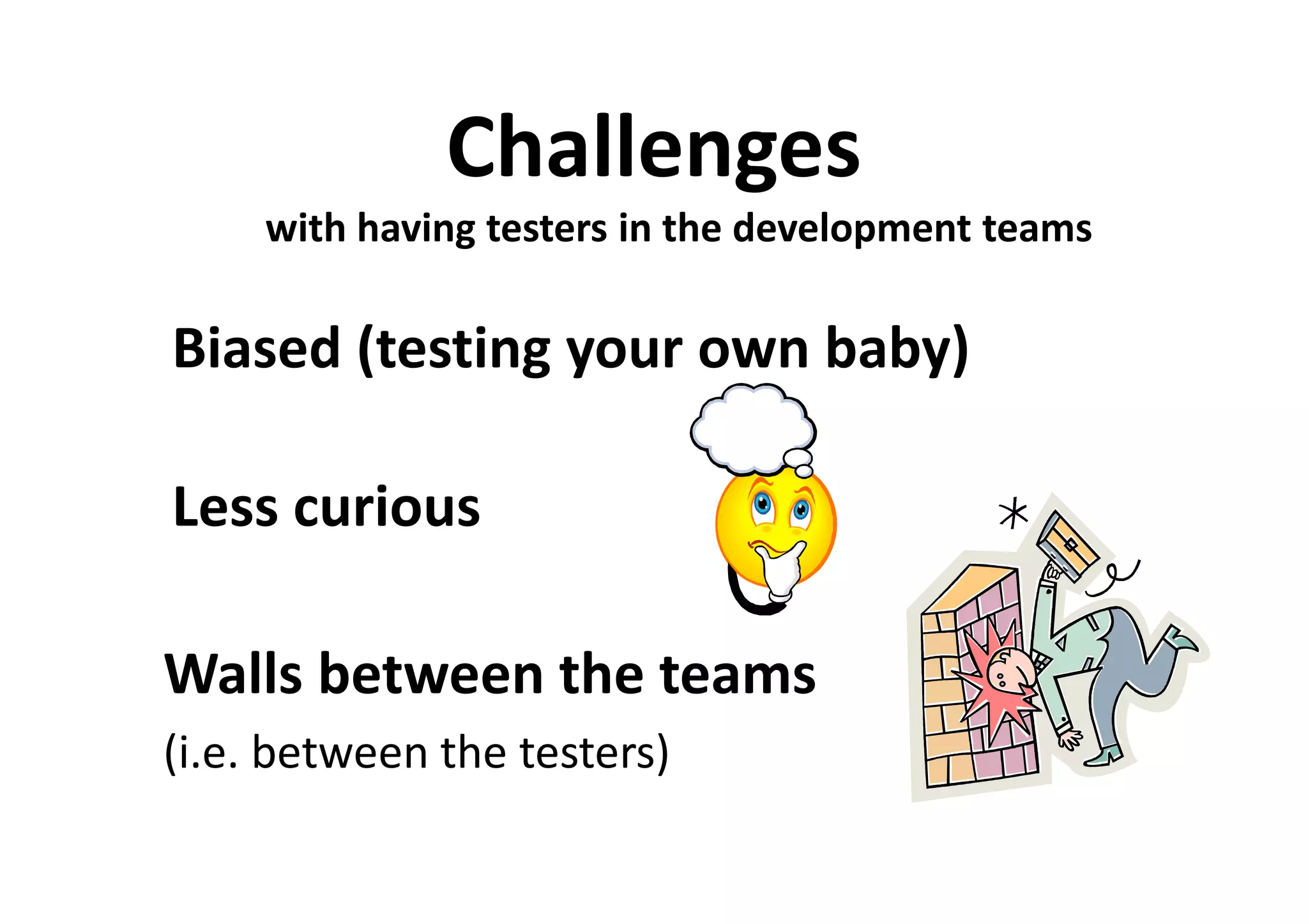 Challenges
with having testers in the development teams

Biased (testing your own baby)

Less curious

Walls between the teams
(i.e. between the testers)